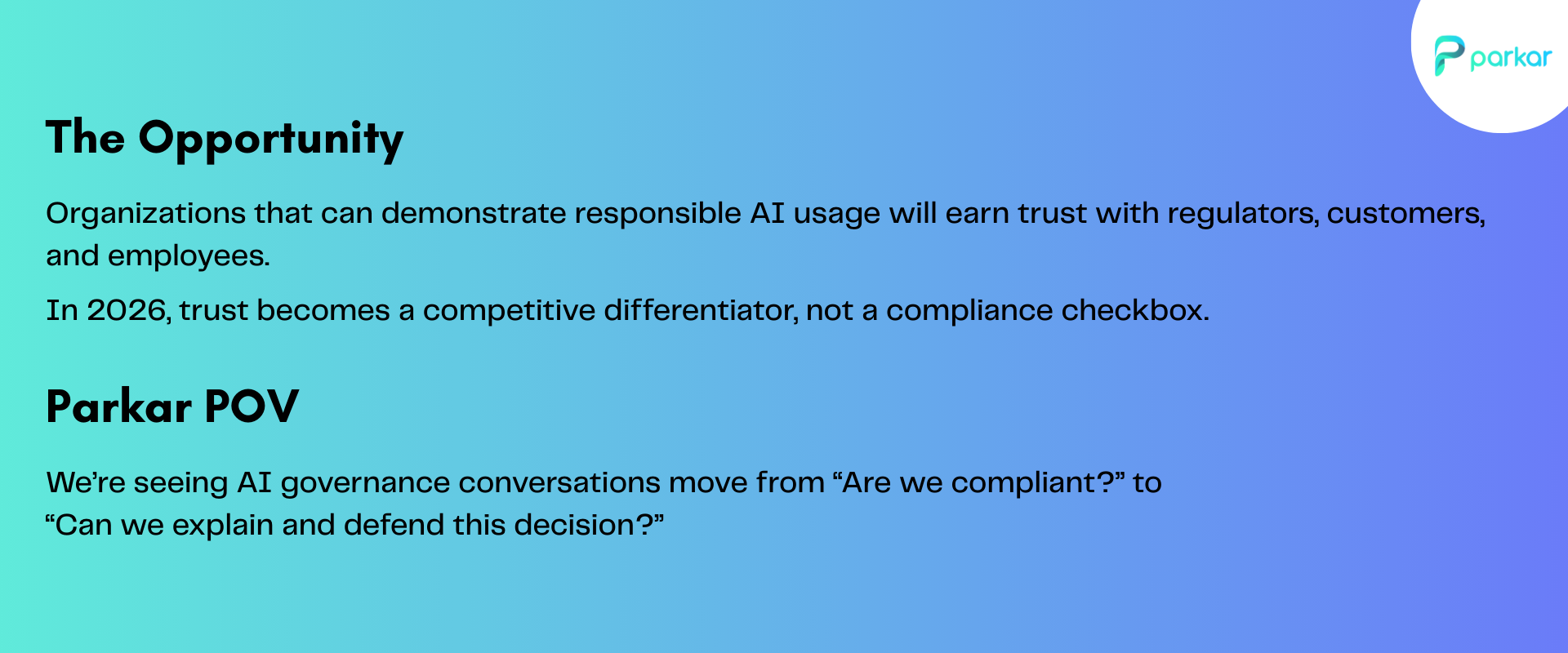 parkar

The Opportunity

Organizations that can demonstrate responsible AI usage will earn trust with regulators, customers, and employees.

In 2026, trust becomes a competitive differentiator, not a compliance checkbox.

Parkar POV

We’re seeing AI governance conversations move from “Are we compliant?” to “Can we explain and defend this decision?”